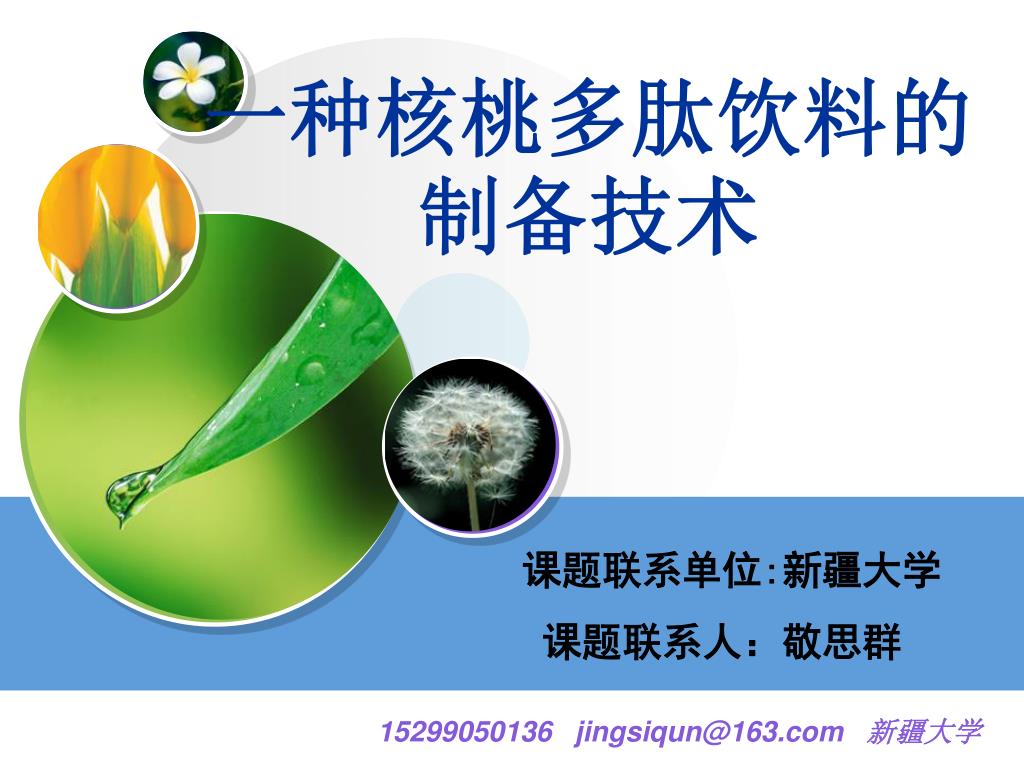 一种核桃多肽饮料的制备技术

课题联系单位:新疆大学

课题联系人：敬思群

15299050136 jingsiqun@163.com 新疆大学